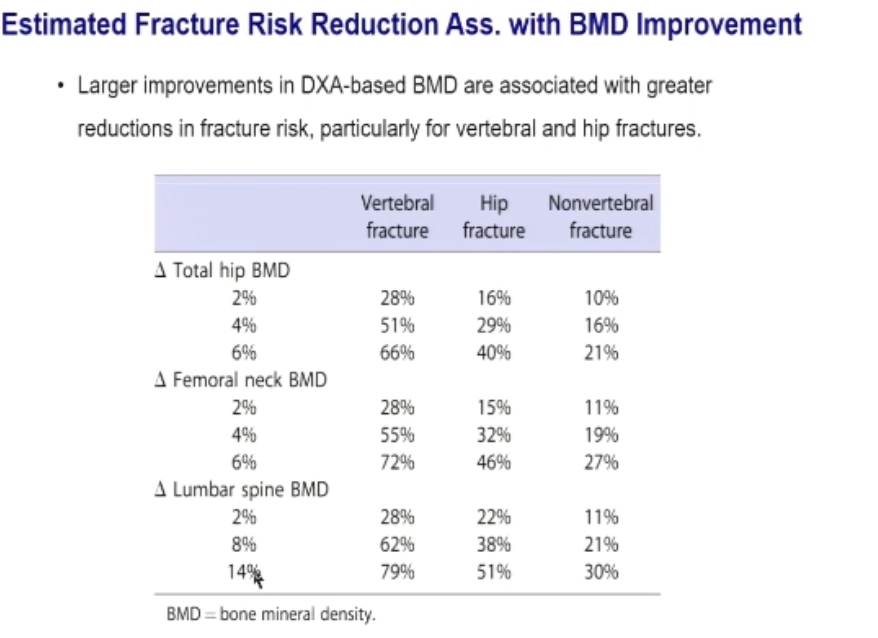 Estimated Fracture Risk Reduction Ass. with BMD Improvement

• Larger improvements in DXA-based BMD are associated with greater reductions in fracture risk, particularly for vertebral and hip fractures.

| | Vertebral fracture | Hip fracture | Nonvertebral fracture |
|---|---|---|---|
| Δ Total hip BMD | | | |
| 2% | 28% | 16% | 10% |
| 4% | 51% | 29% | 16% |
| 6% | 66% | 40% | 21% |
| Δ Femoral neck BMD | | | |
| 2% | 28% | 15% | 11% |
| 4% | 55% | 32% | 19% |
| 6% | 72% | 46% | 27% |
| Δ Lumbar spine BMD | | | |
| 2% | 28% | 22% | 11% |
| 8% | 62% | 38% | 21% |
| 14% | 79% | 51% | 30% |

BMD = bone mineral density.